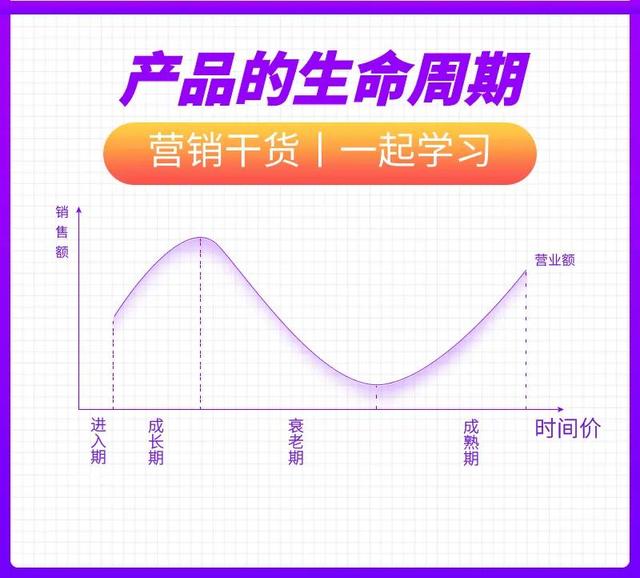 产品的生命周期

营销干货 | 一起学习

销售额

营业额

进入期

成长期

衰老期

成熟期

时间价